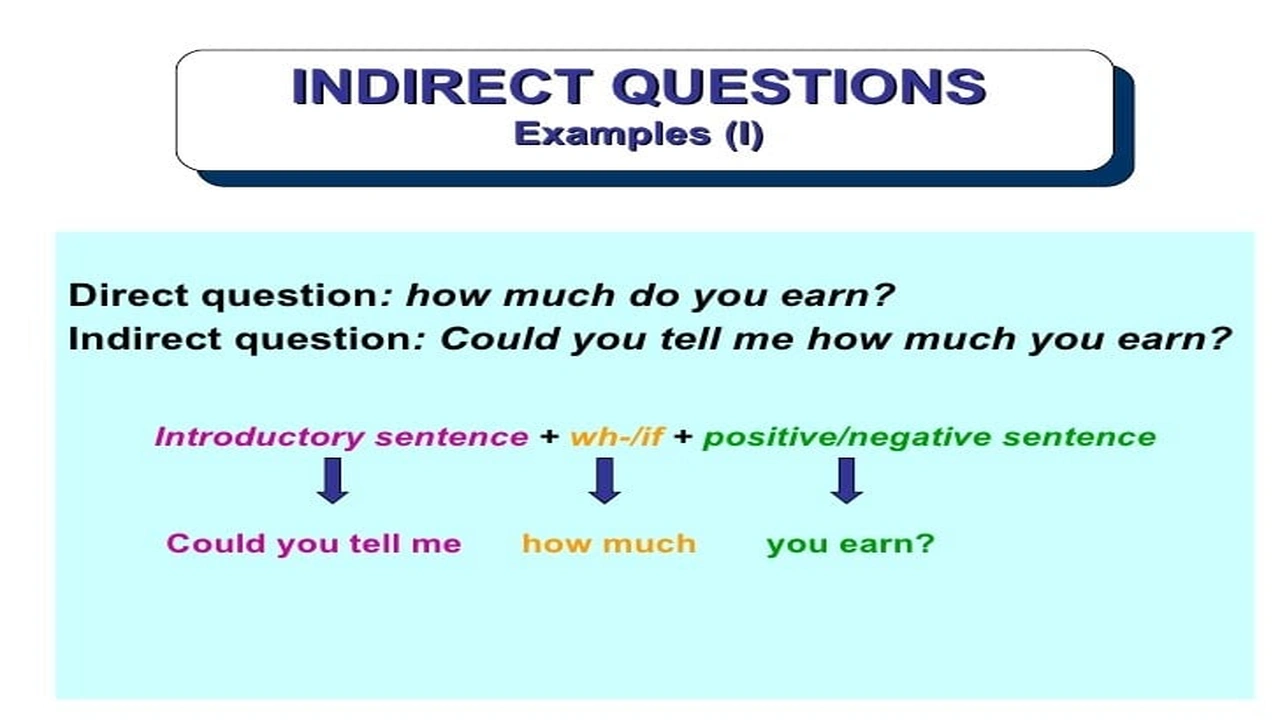 INDIRECT QUESTIONS
Examples (I)

Direct question: how much do you earn?
Indirect question: Could you tell me how much you earn?

Introductory sentence + wh-/if + positive/negative sentence

Could you tell me how much you earn?